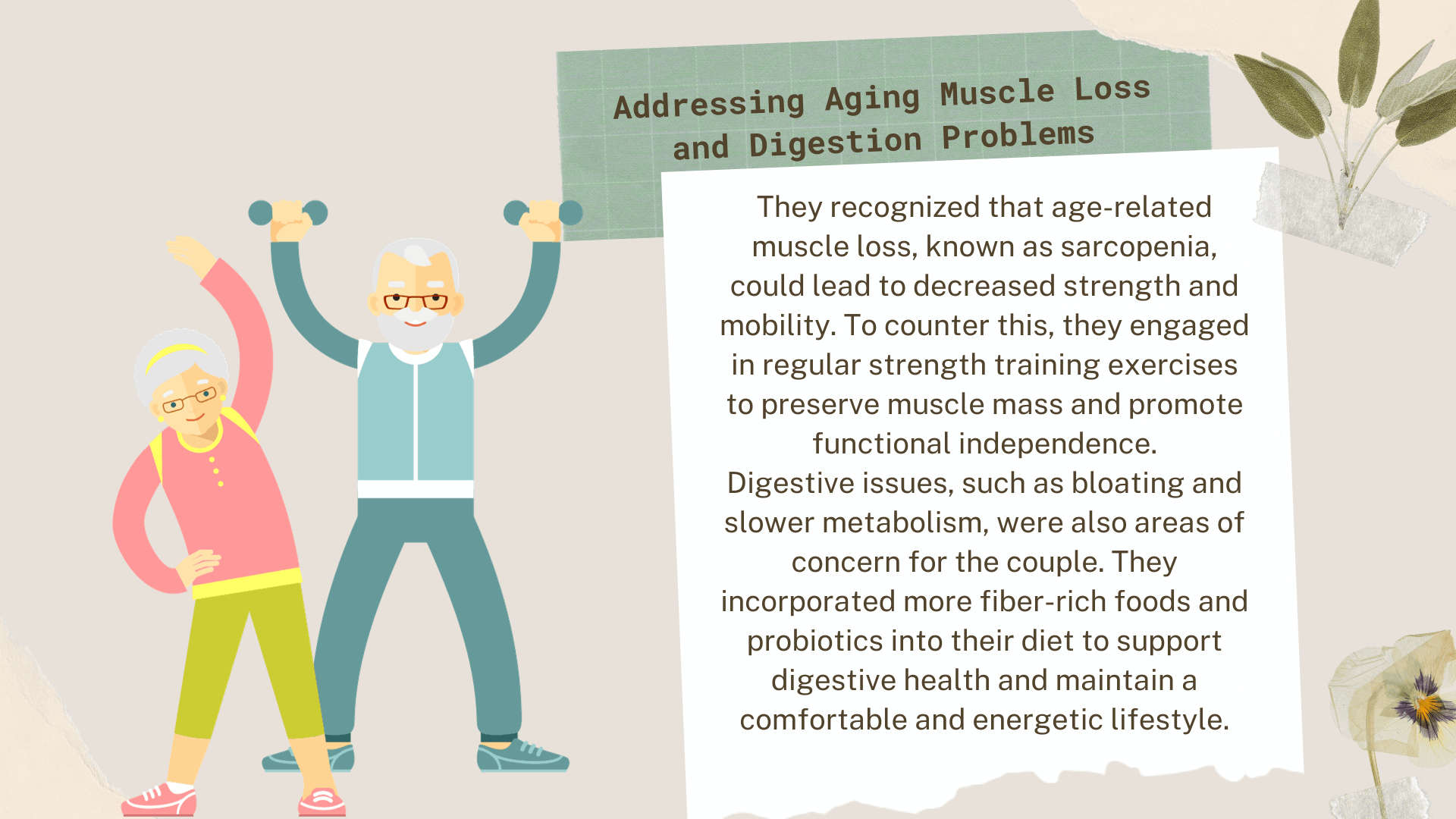 Addressing Aging Muscle Loss and Digestion Problems

They recognized that age-related muscle loss, known as sarcopenia, could lead to decreased strength and mobility. To counter this, they engaged in regular strength training exercises to preserve muscle mass and promote functional independence.
Digestive issues, such as bloating and slower metabolism, were also areas of concern for the couple. They incorporated more fiber-rich foods and probiotics into their diet to support digestive health and maintain a comfortable and energetic lifestyle.